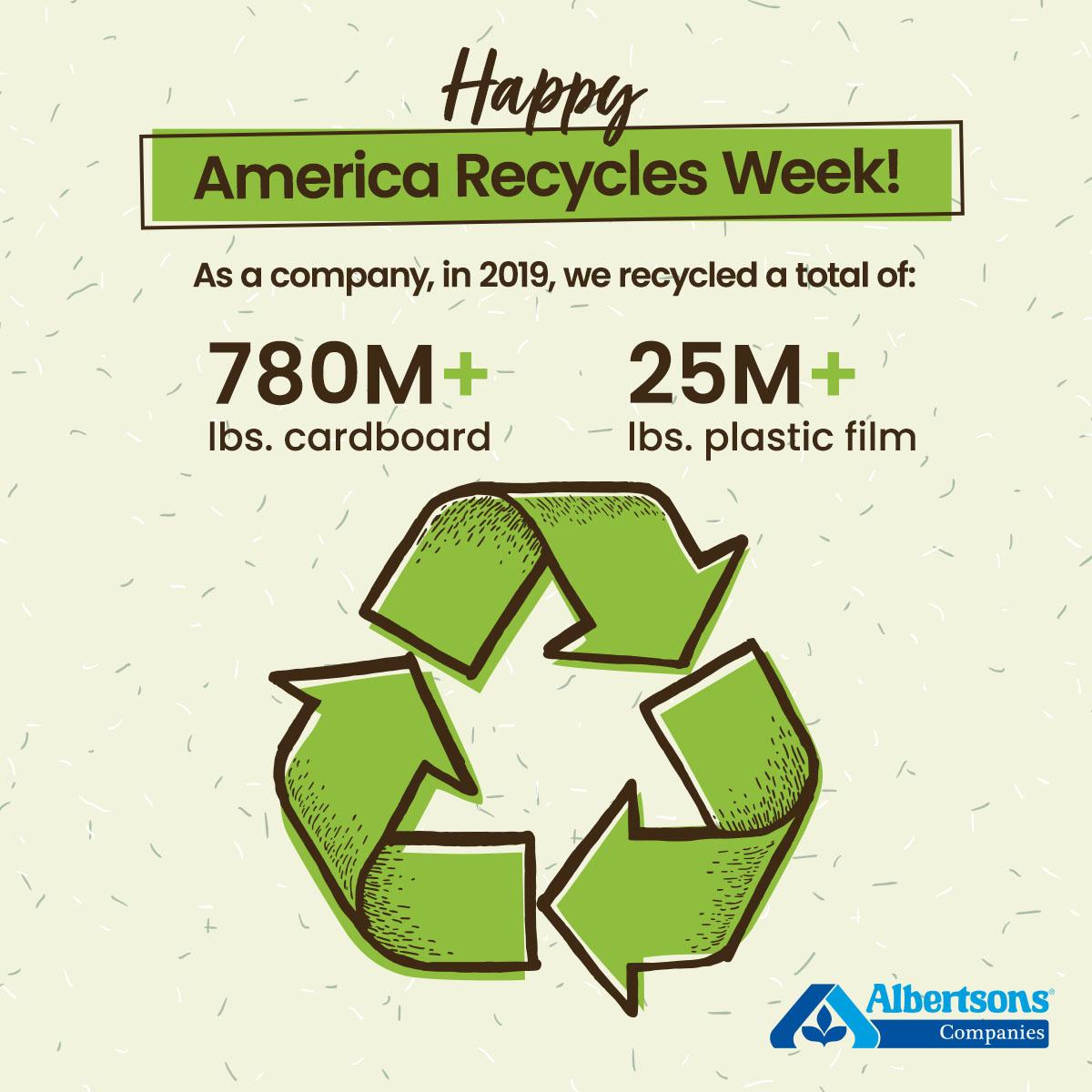 Happy
America Recycles Week!

As a company, in 2019, we recycled a total of:

780M+
lbs. cardboard

25M+
lbs. plastic film

Albertsons®
Companies